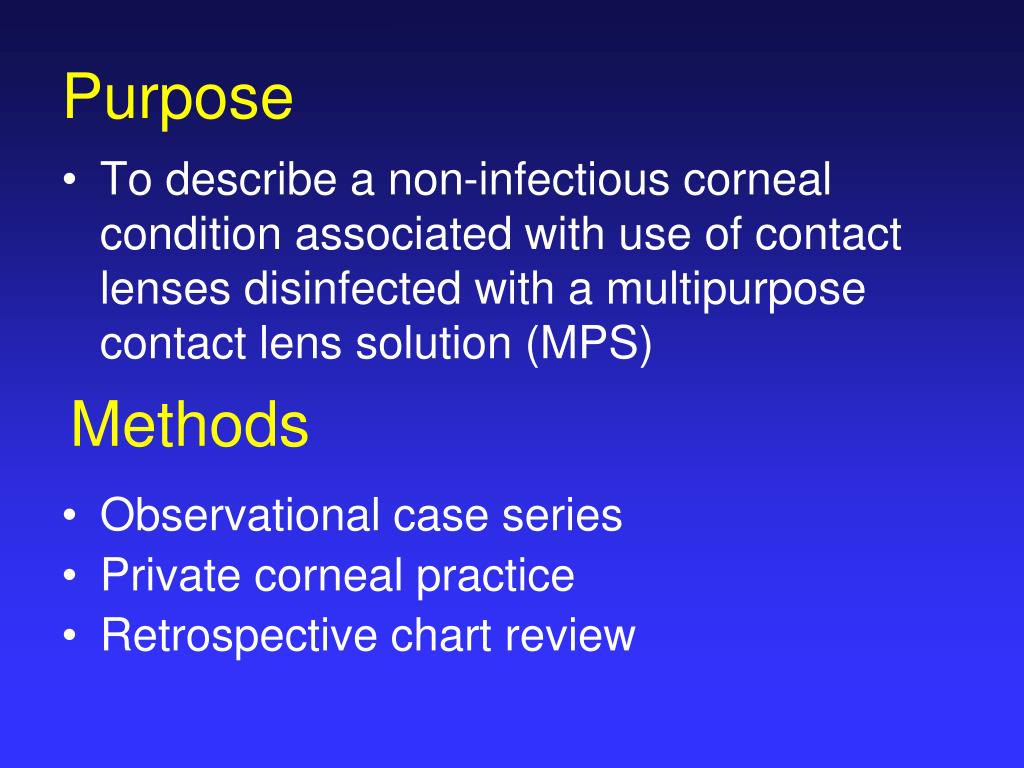 Purpose

• To describe a non-infectious corneal condition associated with use of contact lenses disinfected with a multipurpose contact lens solution (MPS)

Methods

• Observational case series
• Private corneal practice
• Retrospective chart review